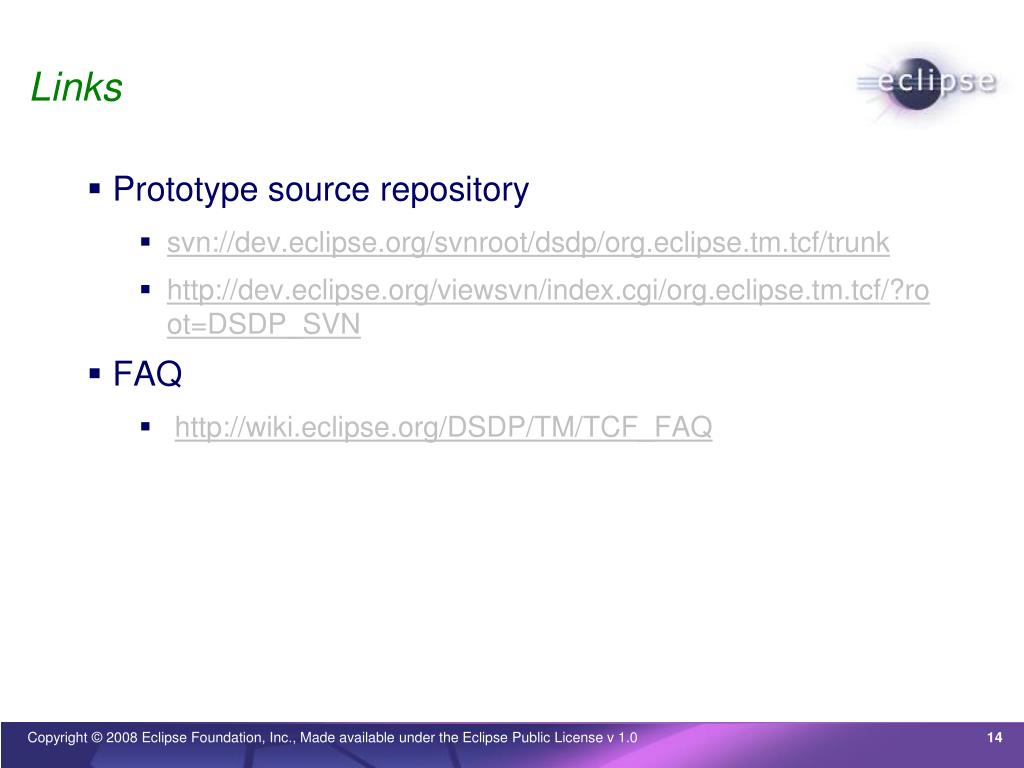 Links

eclipse

- Prototype source repository
  - svn://dev.eclipse.org/svnroot/dsdp/org.eclipse.tm.tcf/trunk
  - http://dev.eclipse.org/viewsvn/index.cgi/org.eclipse.tm.tcf/?root=DSDP_SVN
- FAQ
  - http://wiki.eclipse.org/DSDP/TM/TCF_FAQ

Copyright © 2008 Eclipse Foundation, Inc., Made available under the Eclipse Public License v 1.0

14